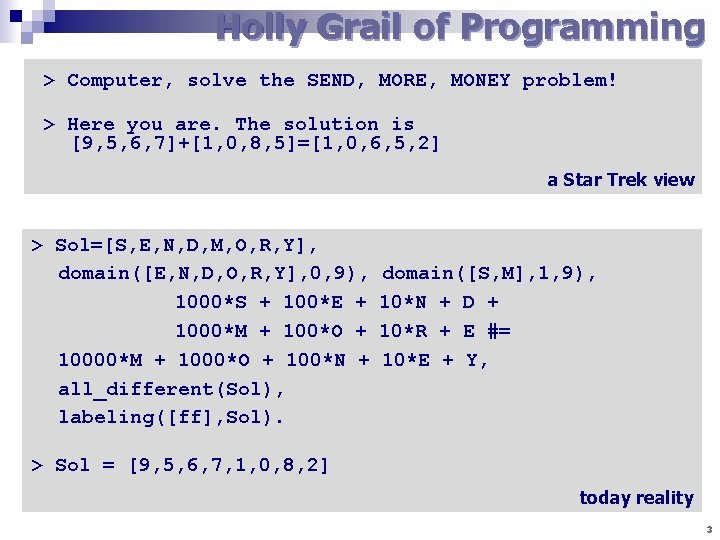 Holly Grail of Programming

> Computer, solve the SEND, MORE, MONEY problem!

> Here you are. The solution is
[9,5,6,7]+[1,0,8,5]=[1,0,6,5,2]

a Star Trek view

> Sol=[S,E,N,D,M,O,R,Y],
domain([E,N,D,O,R,Y],0,9), domain([S,M],1,9),
1000*S + 100*E + 10*N + D +
1000*M + 100*O + 10*R + E #=
10000*M + 1000*O + 100*N + 10*E + Y,
all_different(Sol),
labeling([ff],Sol).

> Sol = [9,5,6,7,1,0,8,2]

today reality

3